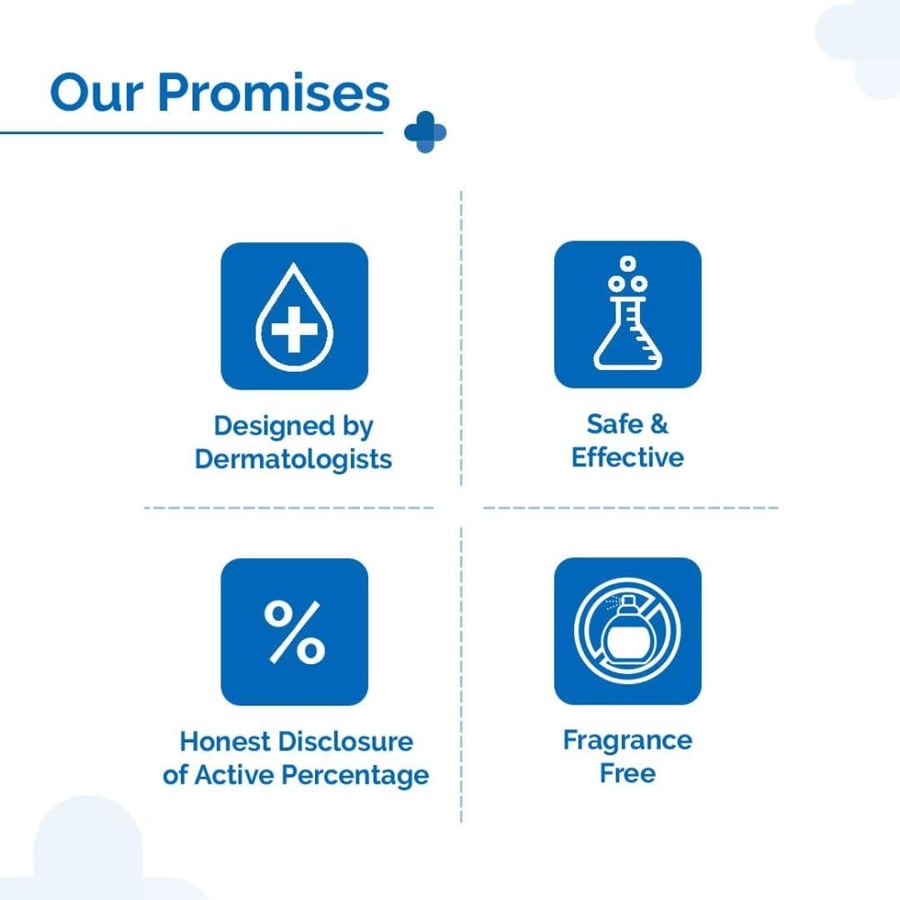 Our Promises

Designed by Dermatologists

Safe & Effective

%

Honest Disclosure of Active Percentage

Fragrance Free